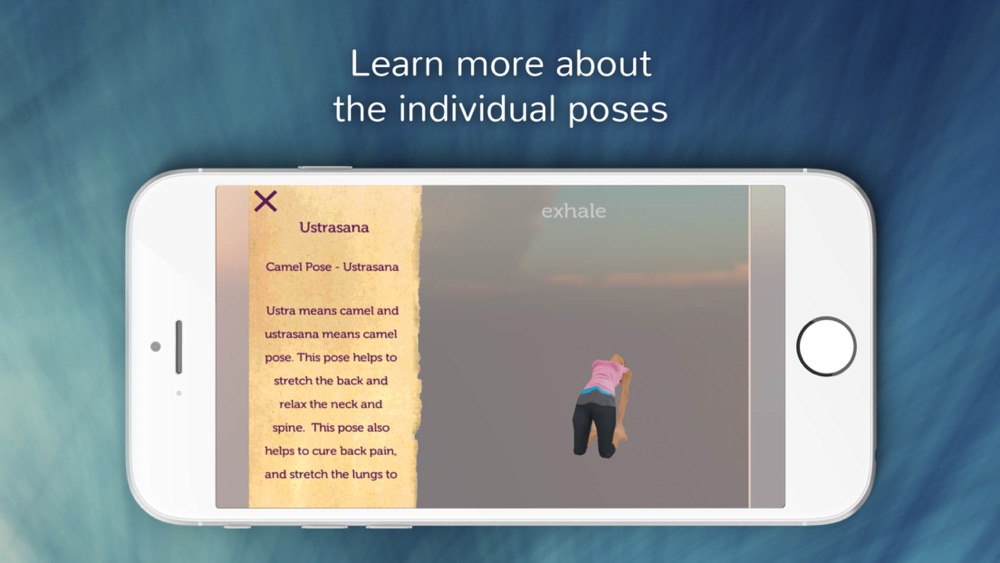 Learn more about the individual poses

X

Ustrasana

Camel Pose - Ustrasana

Ustra means camel and ustrasana means camel pose. This pose helps to stretch the back and relax the neck and spine. This pose also helps to cure back pain, and stretch the lungs to

exhale